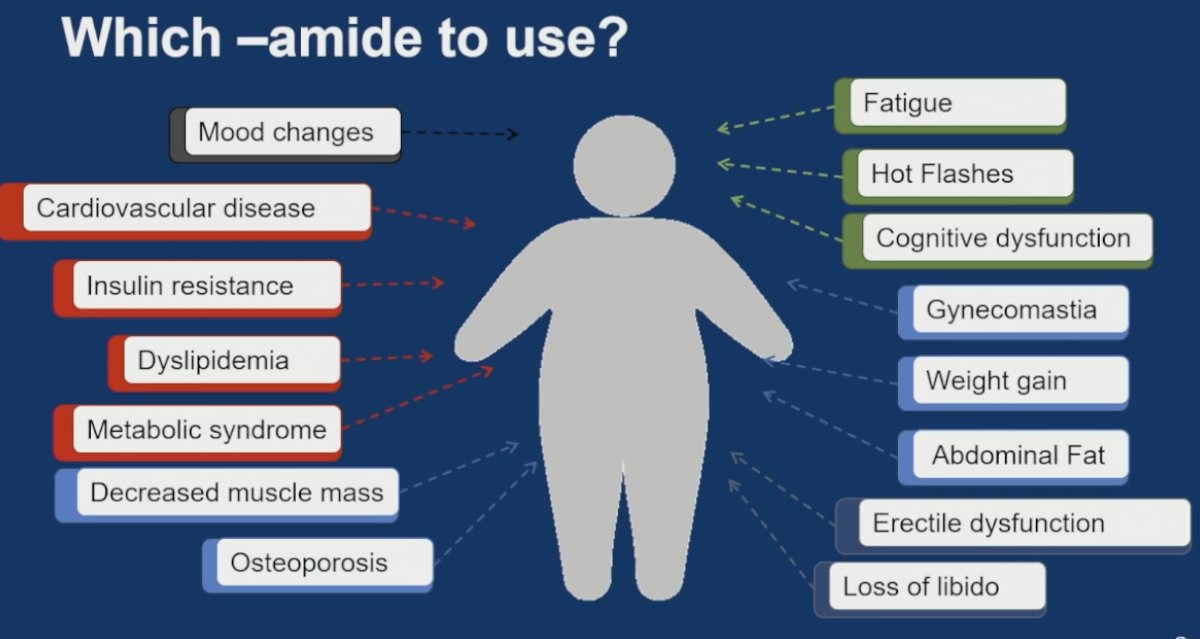 Which –amide to use?

Mood changes

Cardiovascular disease

Insulin resistance

Dyslipidemia

Metabolic syndrome

Decreased muscle mass

Osteoporosis

Fatigue

Hot Flashes

Cognitive dysfunction

Gynecomastia

Weight gain

Abdominal Fat

Erectile dysfunction

Loss of libido